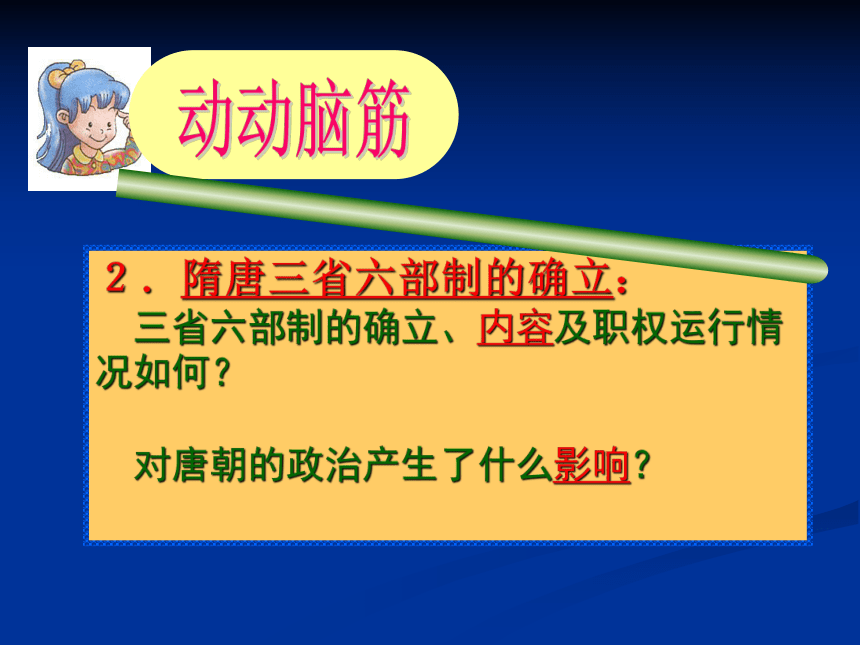 动动脑筋

２．隋唐三省六部制的确立：

三省六部制的确立、内容及职权运行情况如何？

对唐朝的政治产生了什么影响？